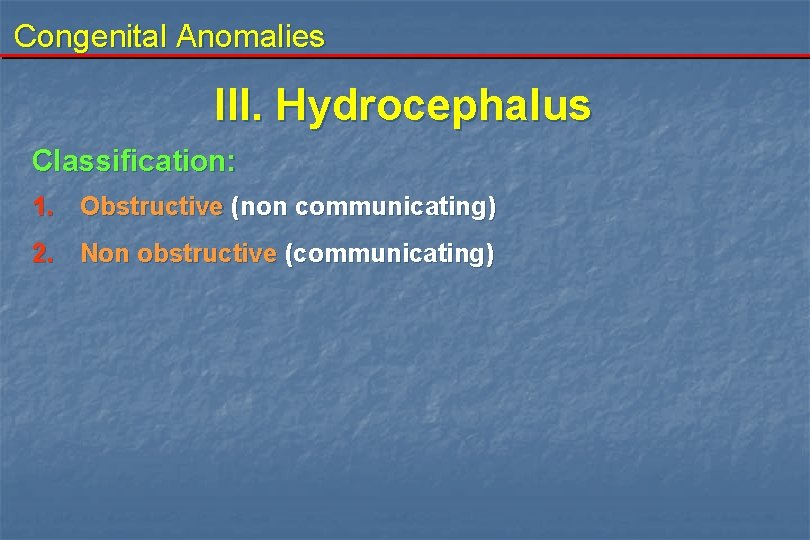 Congenital Anomalies

III. Hydrocephalus

Classification:

1. Obstructive (non communicating)

2. Non obstructive (communicating)